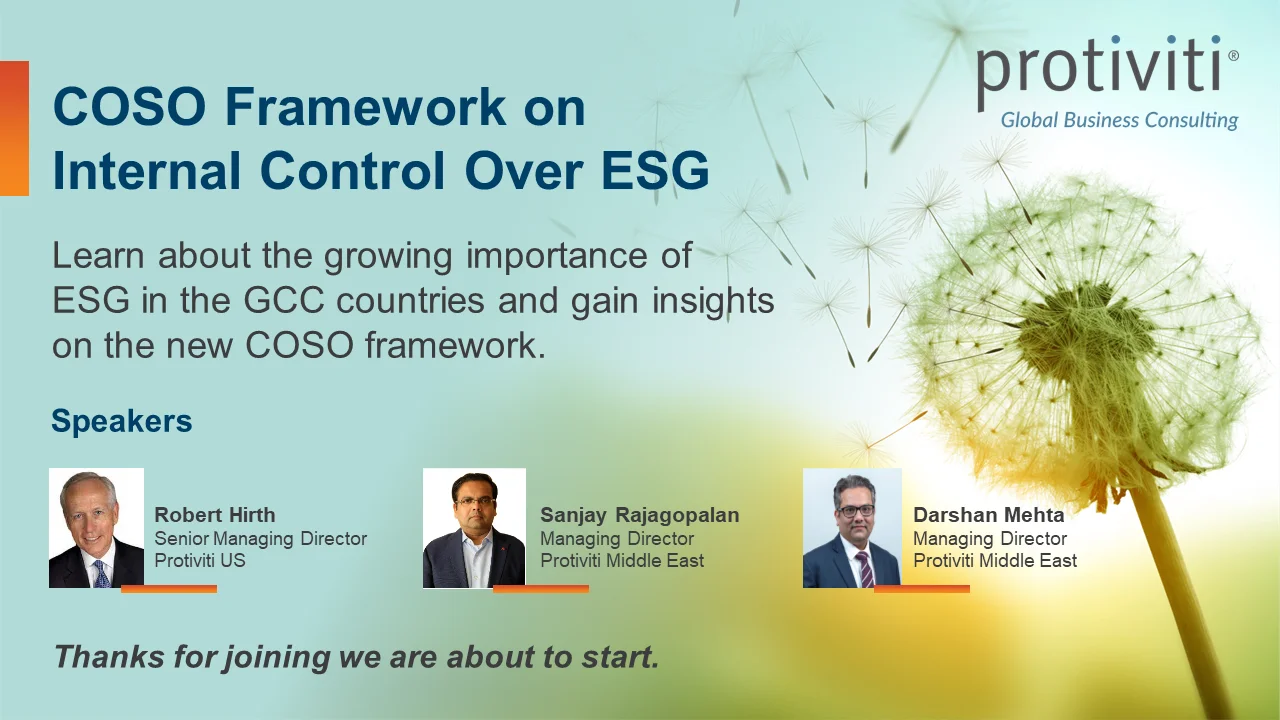 protiviti®
Global Business Consulting

COSO Framework on Internal Control Over ESG

Learn about the growing importance of ESG in the GCC countries and gain insights on the new COSO framework.

Speakers

Robert Hirth
Senior Managing Director
Protiviti US

Sanjay Rajagopalan
Managing Director
Protiviti Middle East

Darshan Mehta
Managing Director
Protiviti Middle East

Thanks for joining we are about to start.